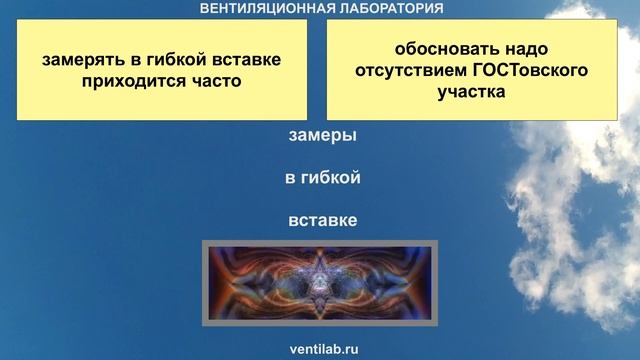 ВЕНТИЛЯЦИОННАЯ ЛАБОРАТОРИЯ

замерять в гибкой вставке приходится часто

обосновать надо отсутствием ГОСТовского участка

замеры

в гибкой

вставке

ventilab.ru